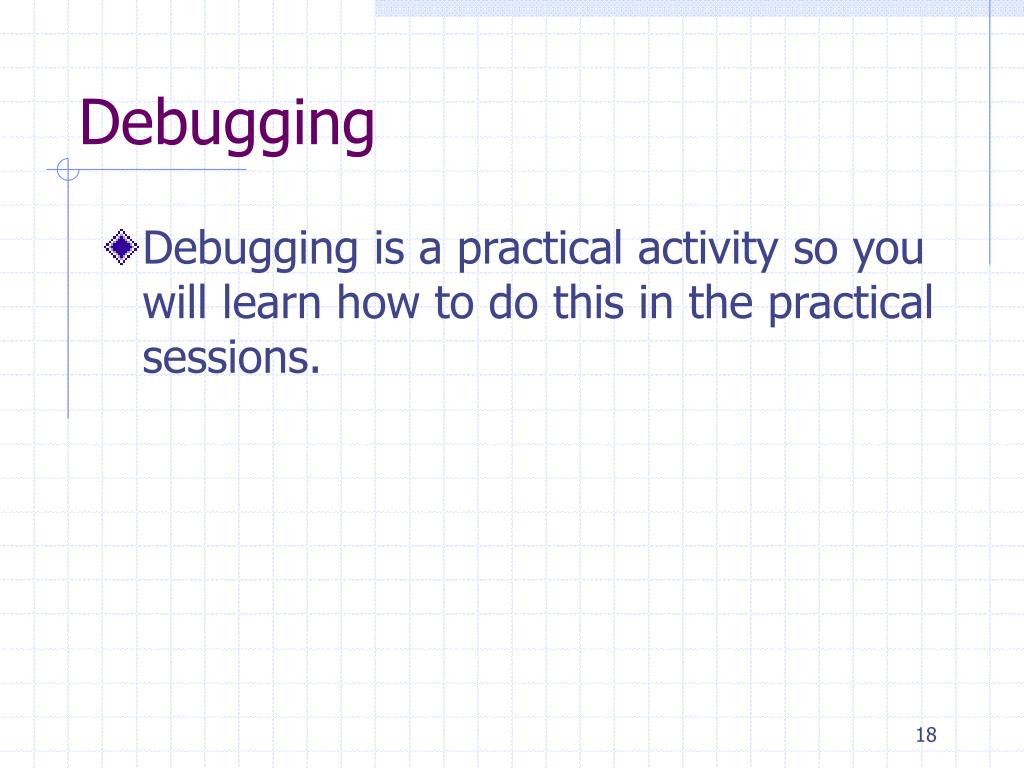 Debugging

Debugging is a practical activity so you will learn how to do this in the practical sessions.

18